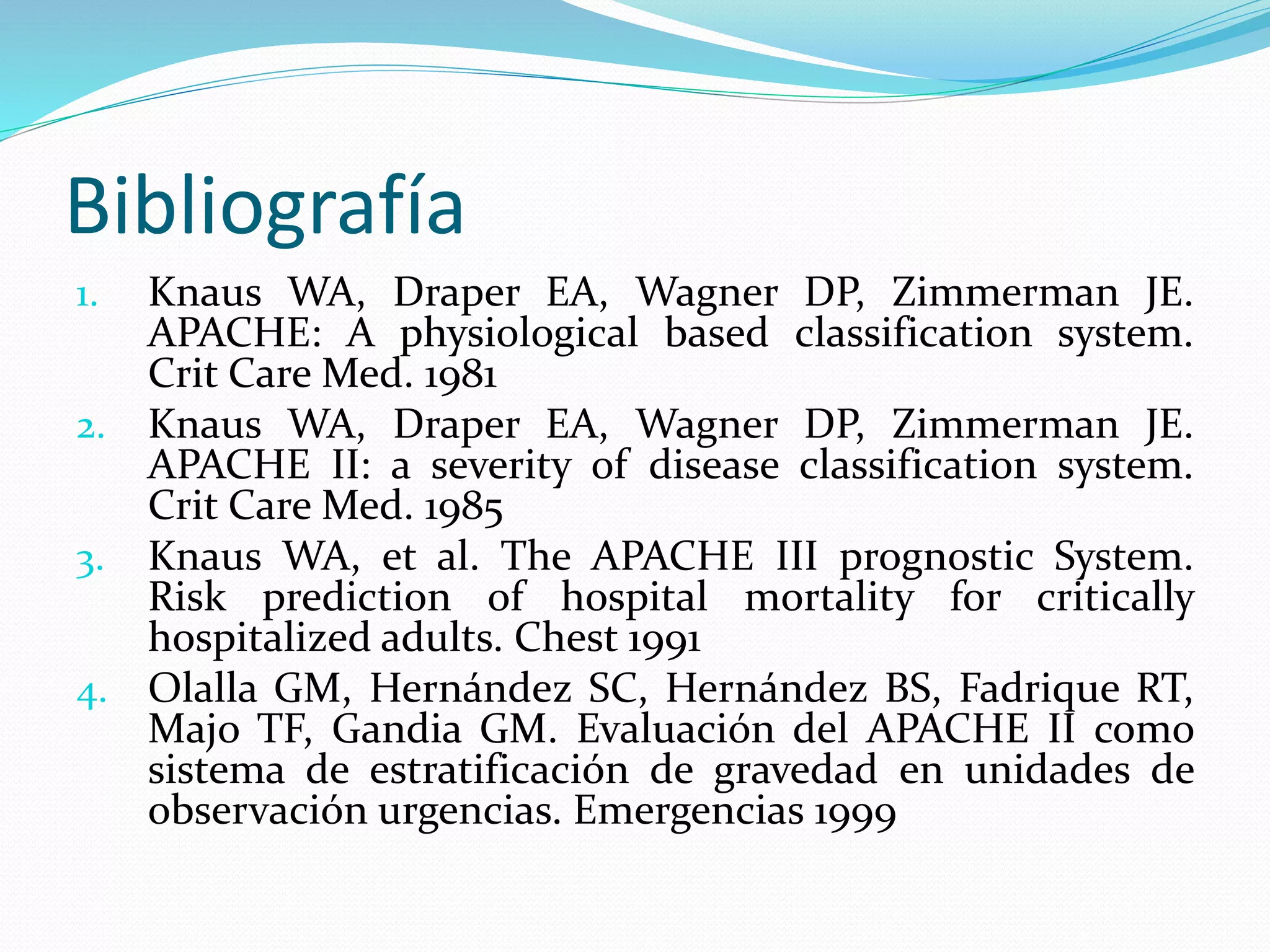 Bibliografía

1. Knaus WA, Draper EA, Wagner DP, Zimmerman JE. APACHE: A physiological based classification system. Crit Care Med. 1981
2. Knaus WA, Draper EA, Wagner DP, Zimmerman JE. APACHE II: a severity of disease classification system. Crit Care Med. 1985
3. Knaus WA, et al. The APACHE III prognostic System. Risk prediction of hospital mortality for critically hospitalized adults. Chest 1991
4. Olalla GM, Hernández SC, Hernández BS, Fadrique RT, Majo TF, Gandia GM. Evaluación del APACHE II como sistema de estratificación de gravedad en unidades de observación urgencias. Emergencias 1999